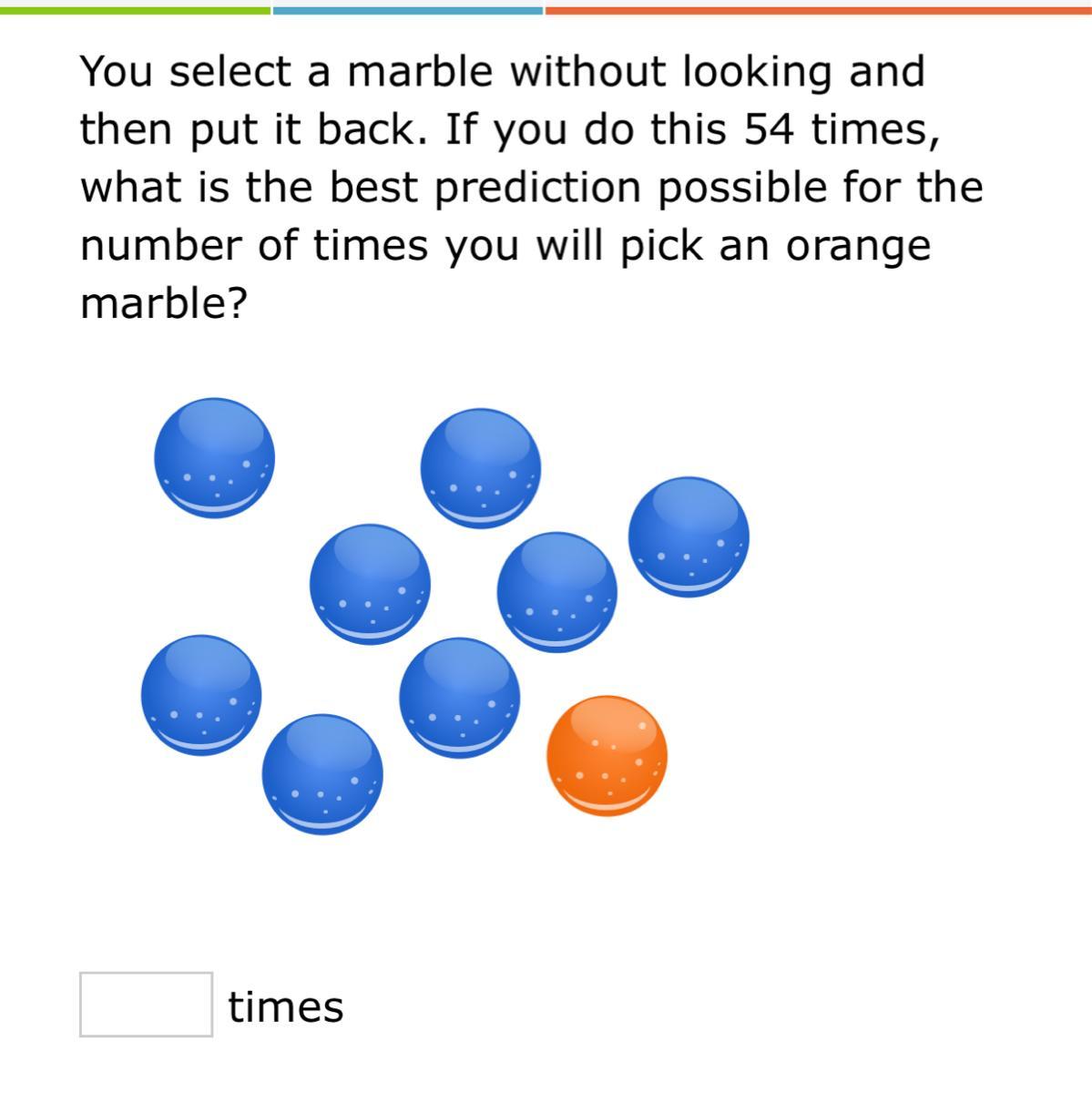 You select a marble without looking and then put it back. If you do this 54 times, what is the best prediction possible for the number of times you will pick an orange marble?

times